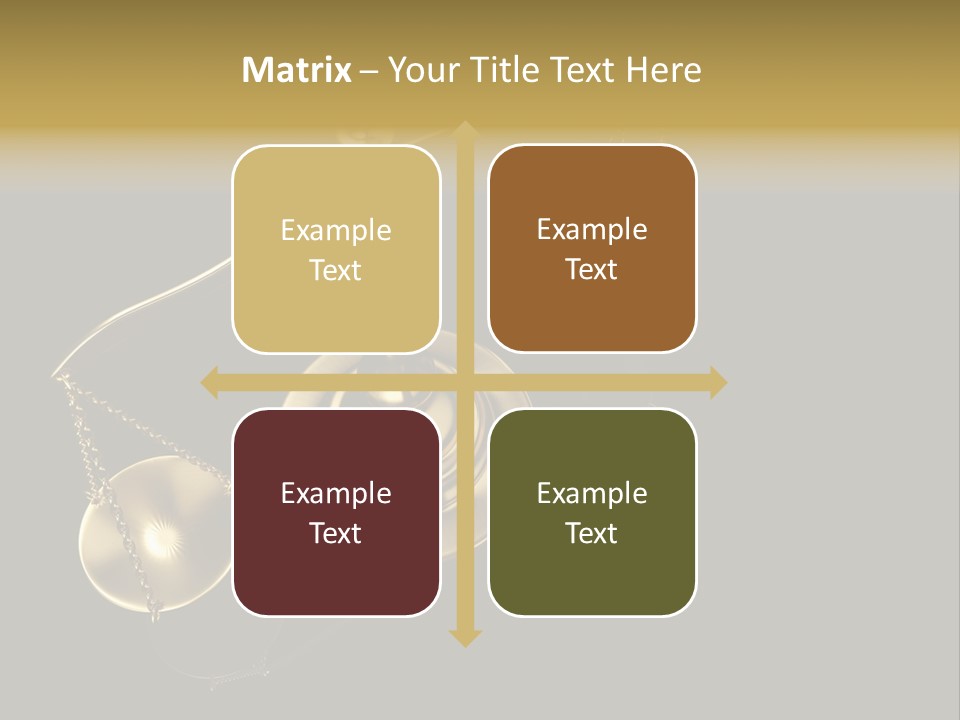 Matrix – Your Title Text Here

Example Text

Example Text

Example Text

Example Text